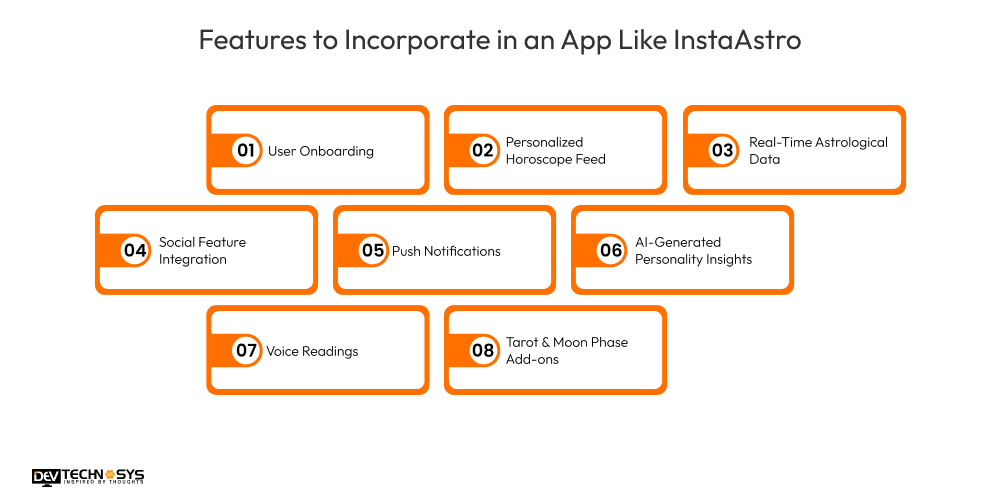 Features to Incorporate in an App Like InstaAstro

01 User Onboarding

02 Personalized Horoscope Feed

03 Real-Time Astrological Data

04 Social Feature Integration

05 Push Notifications

06 AI-Generated Personality Insights

07 Voice Readings

08 Tarot & Moon Phase Add-ons

DEV TECHNOSYS
INSPIRED BY THOUGHTS